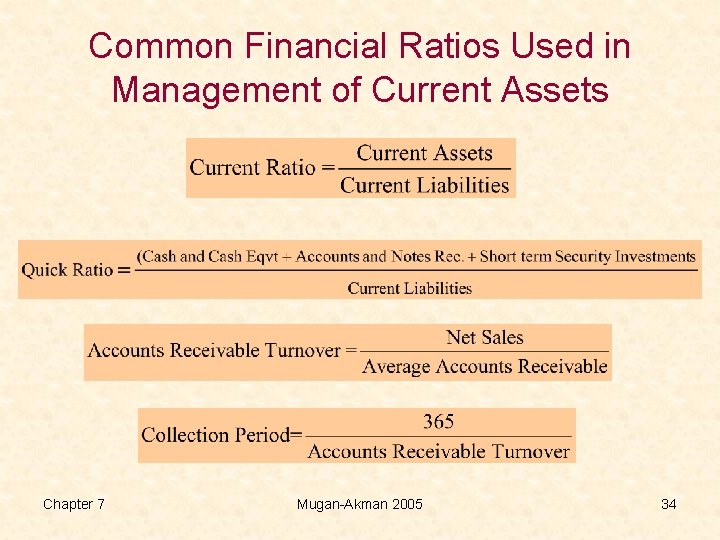 Common Financial Ratios Used in Management of Current Assets

$\text{Current Ratio} = \frac{\text{Current Assets}}{\text{Current Liabilities}}$

$\text{Quick Ratio} = \frac{\text{(Cash and Cash Eqvt + Accounts and Notes Rec. + Short term Security Investments}}{\text{Current Liabilities}}$

$\text{Accounts Receivable Turnover} = \frac{\text{Net Sales}}{\text{Average Accounts Receivable}}$

$\text{Collection Period} = \frac{365}{\text{Accounts Receivable Turnover}}$

Chapter 7

Mugan-Akman 2005

34